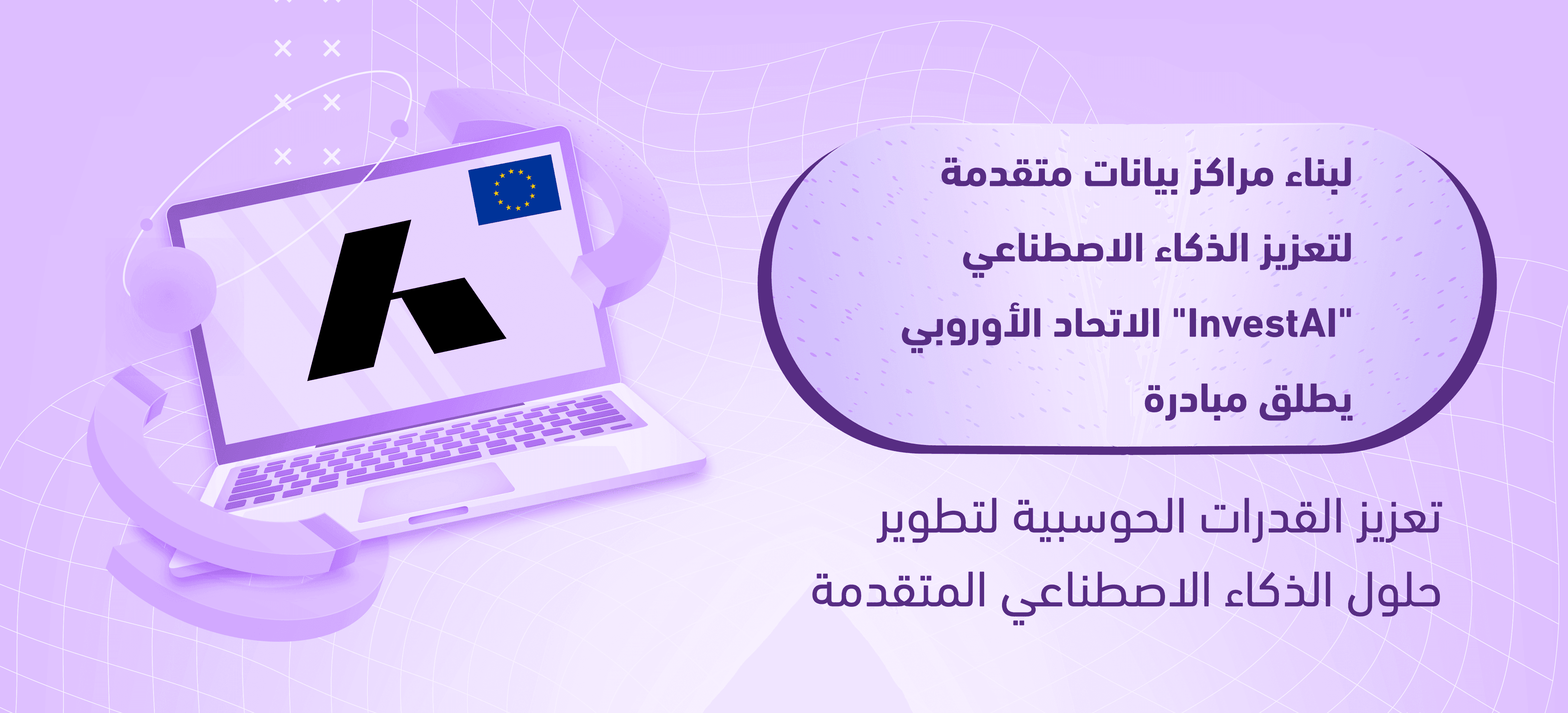 لبناء مراكز بيانات متقدمة

لتعزيز الذكاء الاصطناعي

"InvestAI" الاتحاد الأوروبي

يطلق مبادرة

تعزيز القدرات الحوسبية لتطوير

حلول الذكاء الاصطناعي المتقدمة